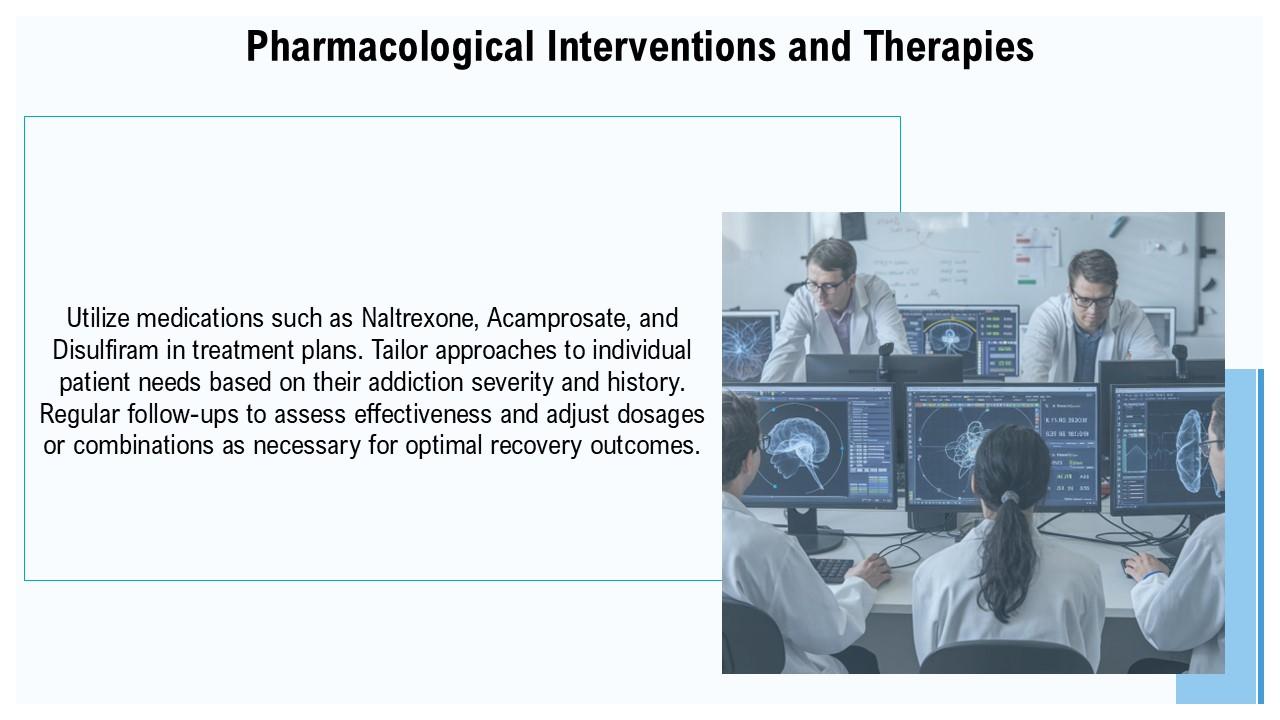 Pharmacological Interventions and Therapies

Utilize medications such as Naltrexone, Acamprosate, and Disulfiram in treatment plans. Tailor approaches to individual patient needs based on their addiction severity and history. Regular follow-ups to assess effectiveness and adjust dosages or combinations as necessary for optimal recovery outcomes.